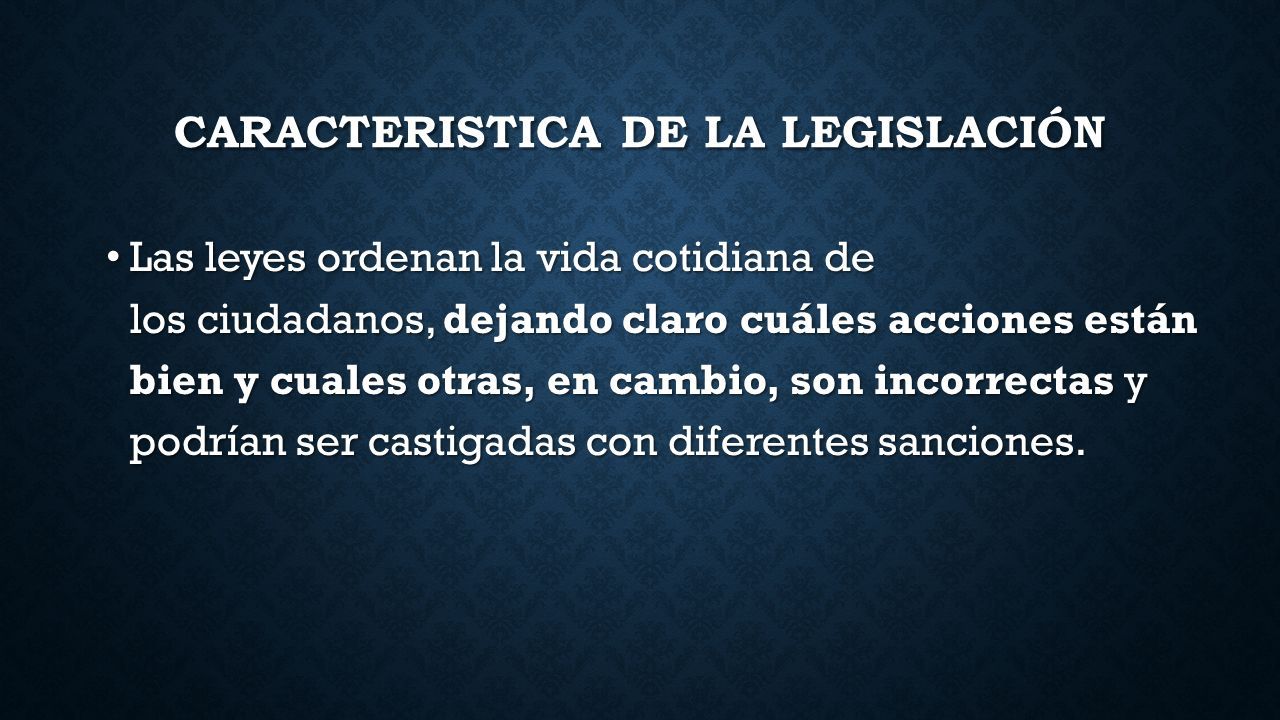 CARACTERISTICA DE LA LEGISLACIÓN

• Las leyes ordenan la vida cotidiana de los ciudadanos, dejando claro cuáles acciones están bien y cuales otras, en cambio, son incorrectas y podrían ser castigadas con diferentes sanciones.